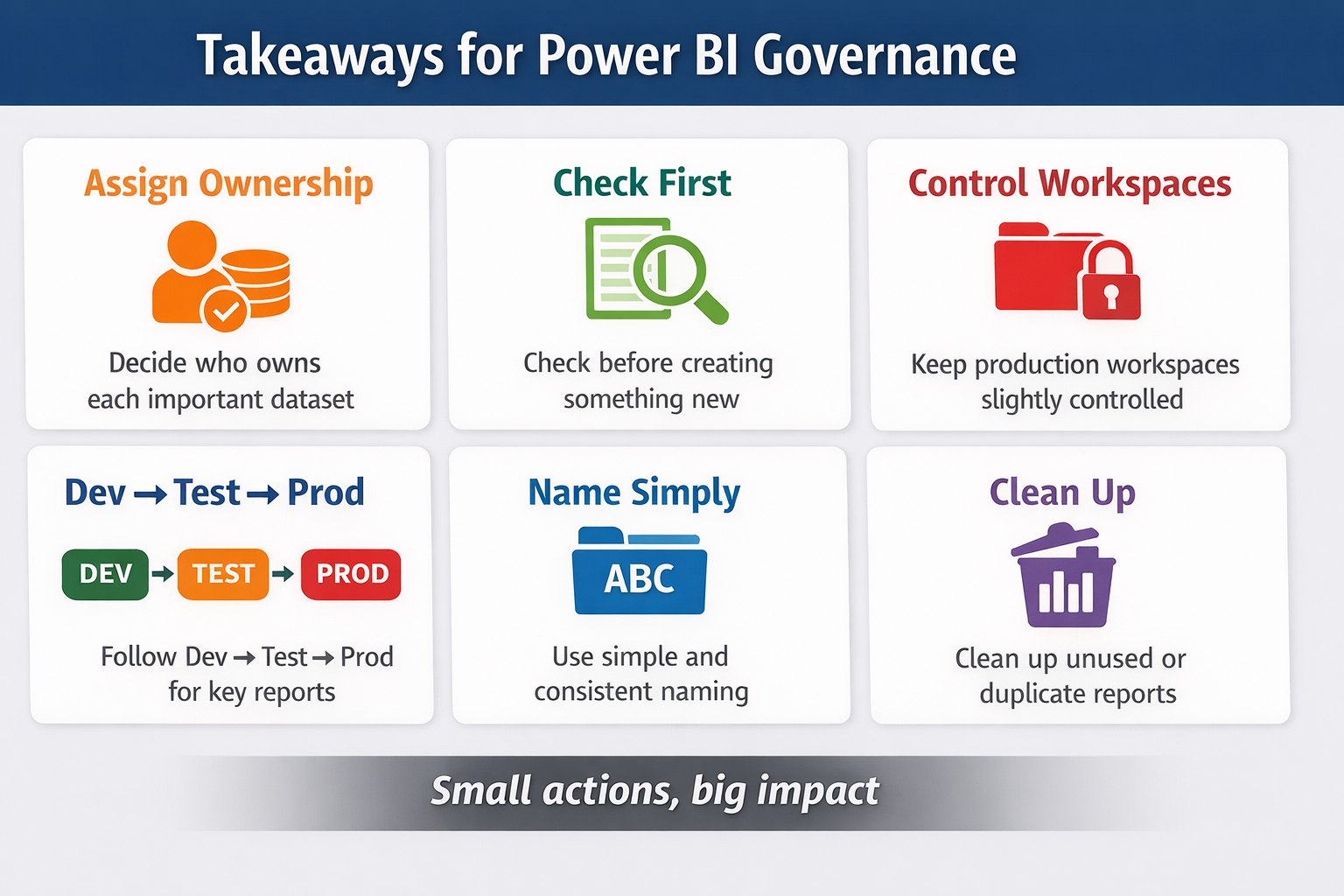 Takeaways for Power BI Governance

Assign Ownership

Decide who owns each important dataset

Check First

Check before creating something new

Control Workspaces

Keep production workspaces slightly controlled

Dev → Test → Prod

DEV → TEST → PROD

Follow Dev → Test → Prod for key reports

Name Simply

ABC

Use simple and consistent naming

Clean Up

Clean up unused or duplicate reports

Small actions, big impact